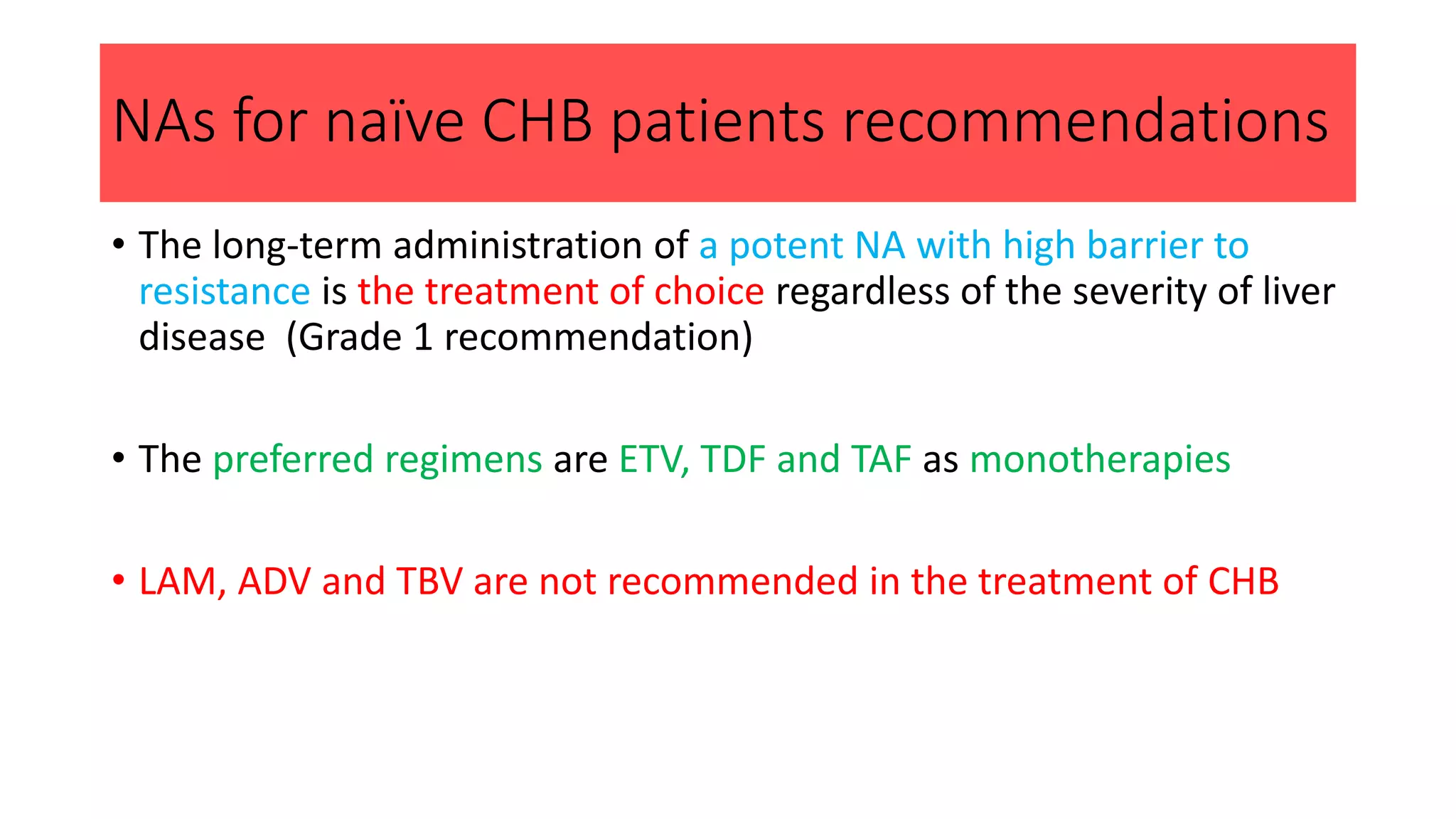 NAs for naïve CHB patients recommendations

• The long-term administration of a potent NA with high barrier to resistance is the treatment of choice regardless of the severity of liver disease (Grade 1 recommendation)

• The preferred regimens are ETV, TDF and TAF as monotherapies

• LAM, ADV and TBV are not recommended in the treatment of CHB